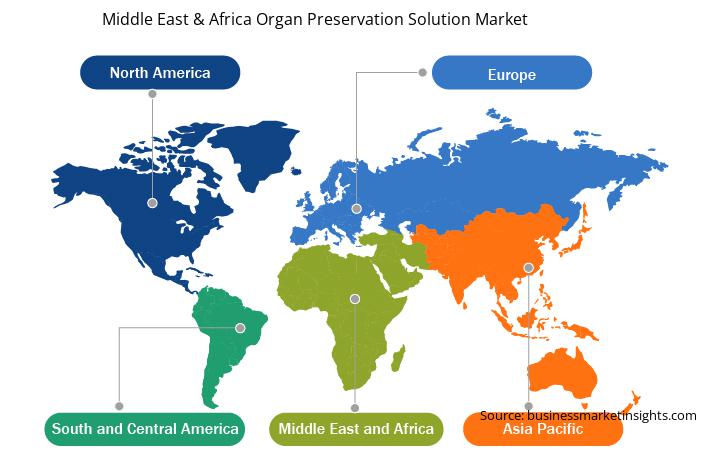 Middle East & Africa Organ Preservation Solution Market

North America

Europe

South and Central America

Middle East and Africa

Source: businessmarketinsights.com

Asia Pacific